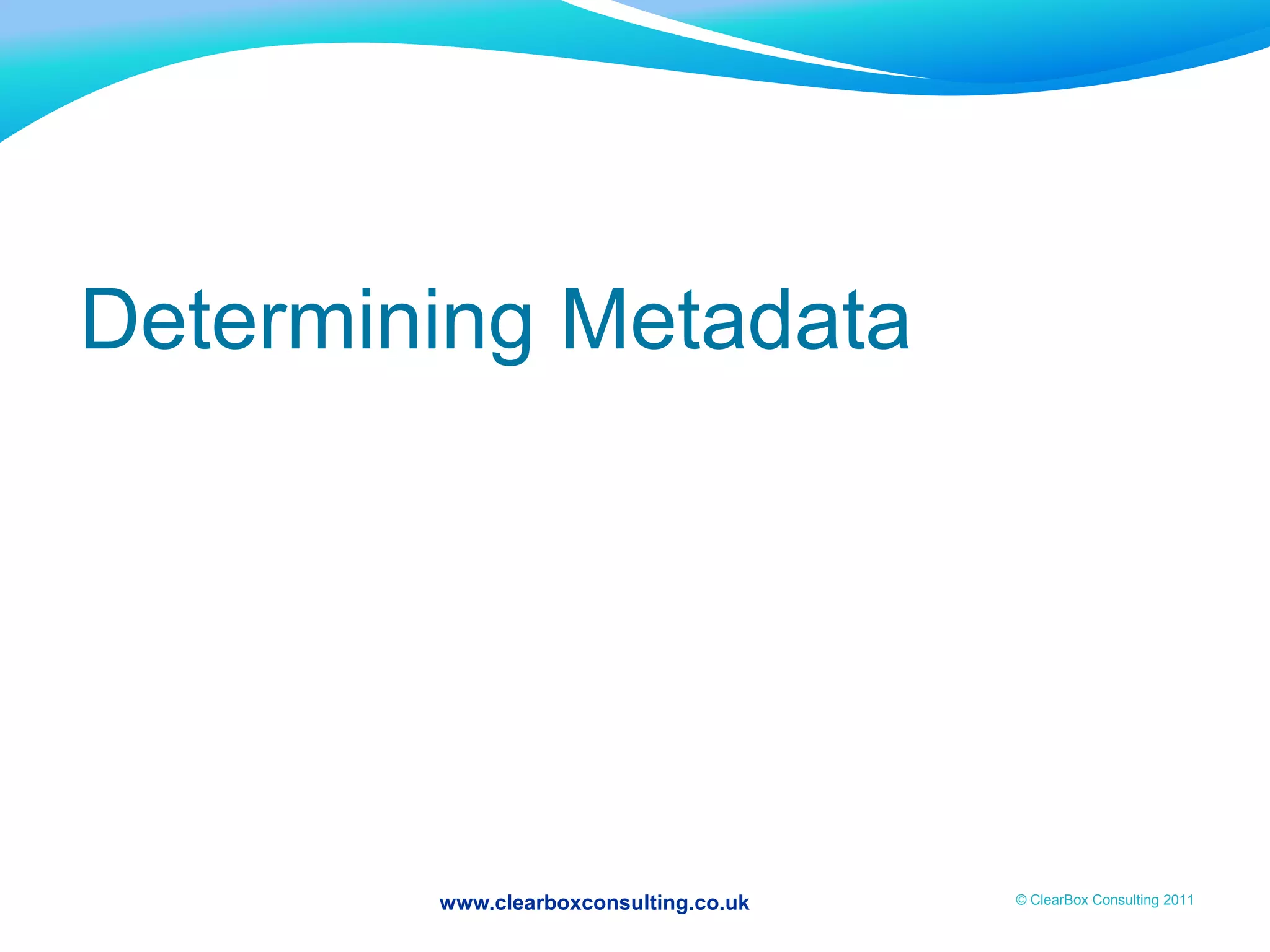 Determining Metadata

www.clearboxconsulting.co.uk

© ClearBox Consulting 2011